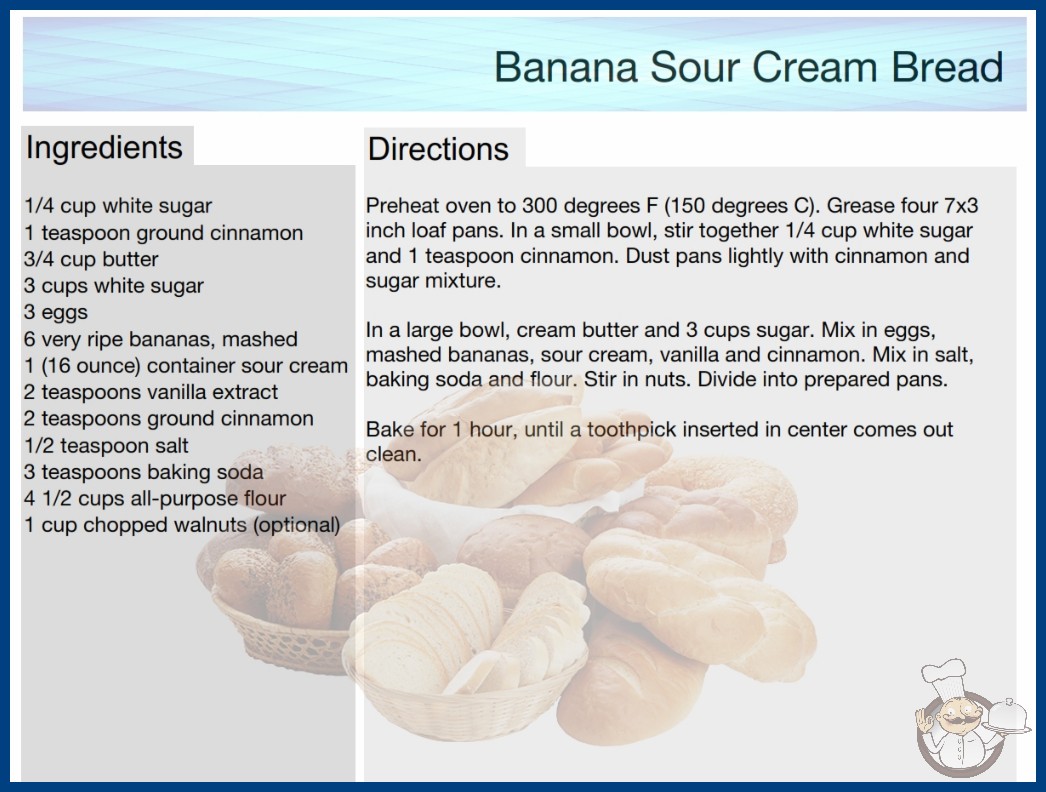 Banana Sour Cream Bread

Ingredients

1/4 cup white sugar
1 teaspoon ground cinnamon
3/4 cup butter
3 cups white sugar
3 eggs
6 very ripe bananas, mashed
1 (16 ounce) container sour cream
2 teaspoons vanilla extract
2 teaspoons ground cinnamon
1/2 teaspoon salt
3 teaspoons baking soda
4 1/2 cups all-purpose flour
1 cup chopped walnuts (optional)

Directions

Preheat oven to 300 degrees F (150 degrees C). Grease four 7x3 inch loaf pans. In a small bowl, stir together 1/4 cup white sugar and 1 teaspoon cinnamon. Dust pans lightly with cinnamon and sugar mixture.

In a large bowl, cream butter and 3 cups sugar. Mix in eggs, mashed bananas, sour cream, vanilla and cinnamon. Mix in salt, baking soda and flour. Stir in nuts. Divide into prepared pans.

Bake for 1 hour, until a toothpick inserted in center comes out clean.